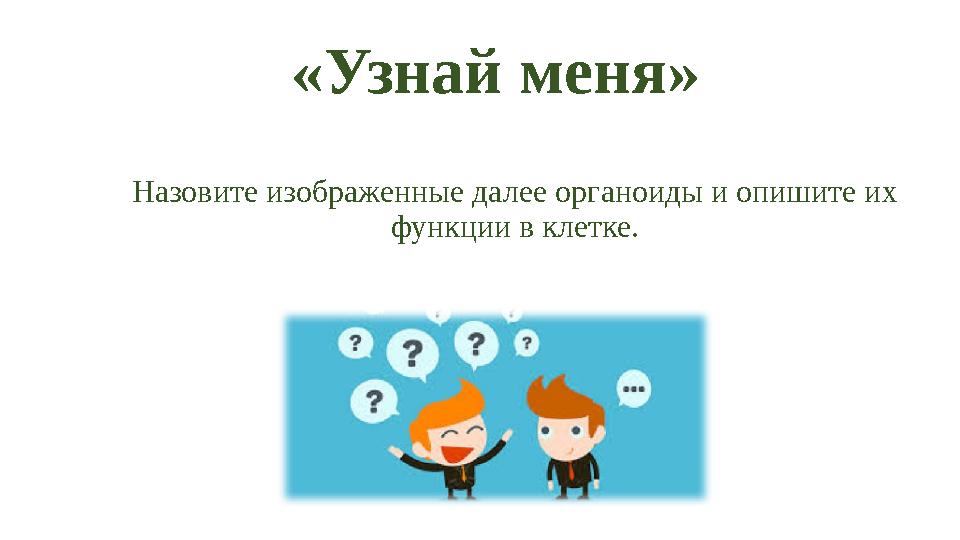 «Узнай меня»

Назовите изображенные далее органоиды и опишите их функции в клетке.

?
?
?
?
?
...